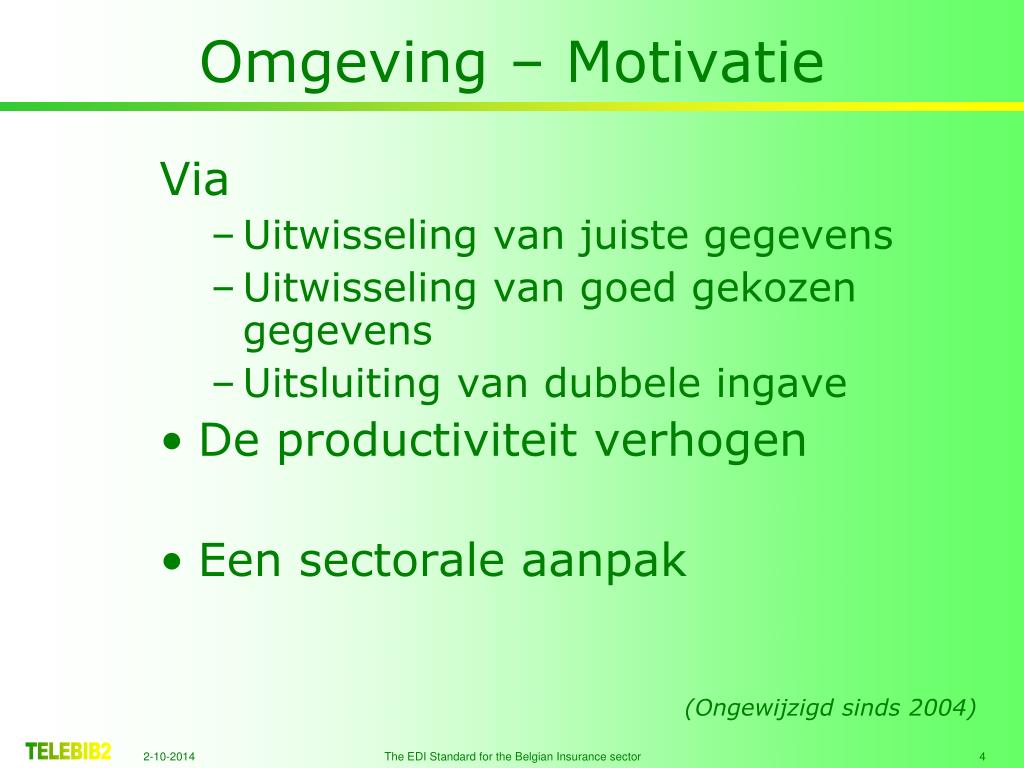 Omgeving – Motivatie

Via
– Uitwisseling van juiste gegevens
– Uitwisseling van goed gekozen gegevens
– Uitsluiting van dubbele ingave

• De productiviteit verhogen

• Een sectorale aanpak

(Ongewijzigd sinds 2004)

TELEBIB2 2-10-2014 The EDI Standard for the Belgian Insurance sector 4